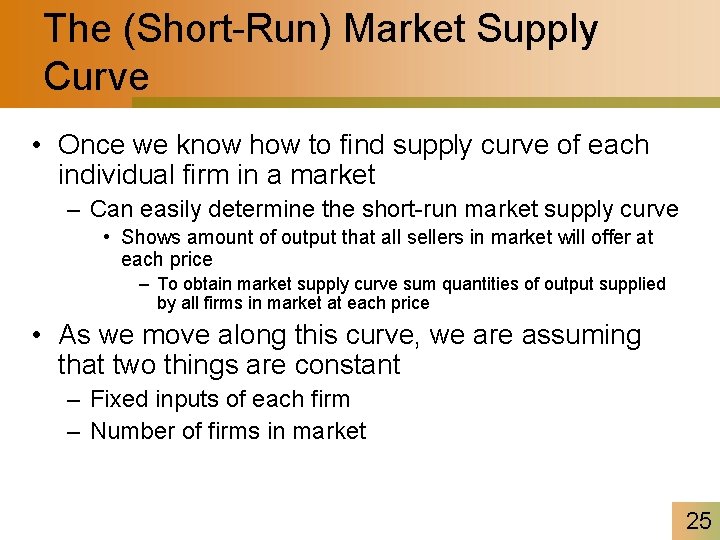 The (Short-Run) Market Supply Curve

• Once we know how to find supply curve of each individual firm in a market

– Can easily determine the short-run market supply curve

• Shows amount of output that all sellers in market will offer at each price

– To obtain market supply curve sum quantities of output supplied by all firms in market at each price

• As we move along this curve, we are assuming that two things are constant

– Fixed inputs of each firm

– Number of firms in market

25